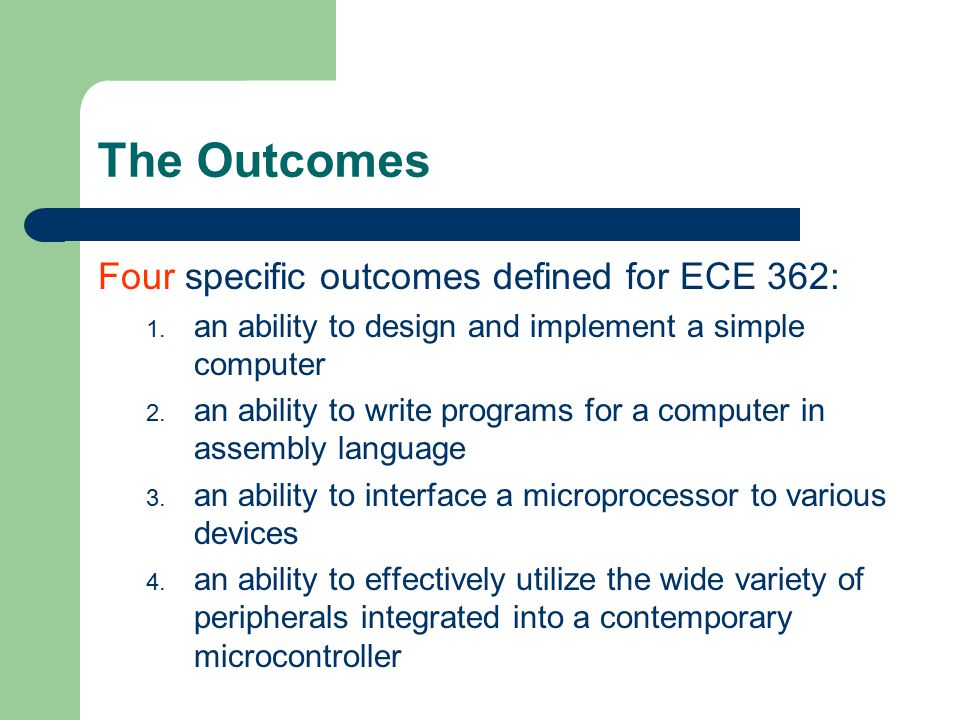 The Outcomes

Four specific outcomes defined for ECE 362:

1. an ability to design and implement a simple computer
2. an ability to write programs for a computer in assembly language
3. an ability to interface a microprocessor to various devices
4. an ability to effectively utilize the wide variety of peripherals integrated into a contemporary microcontroller